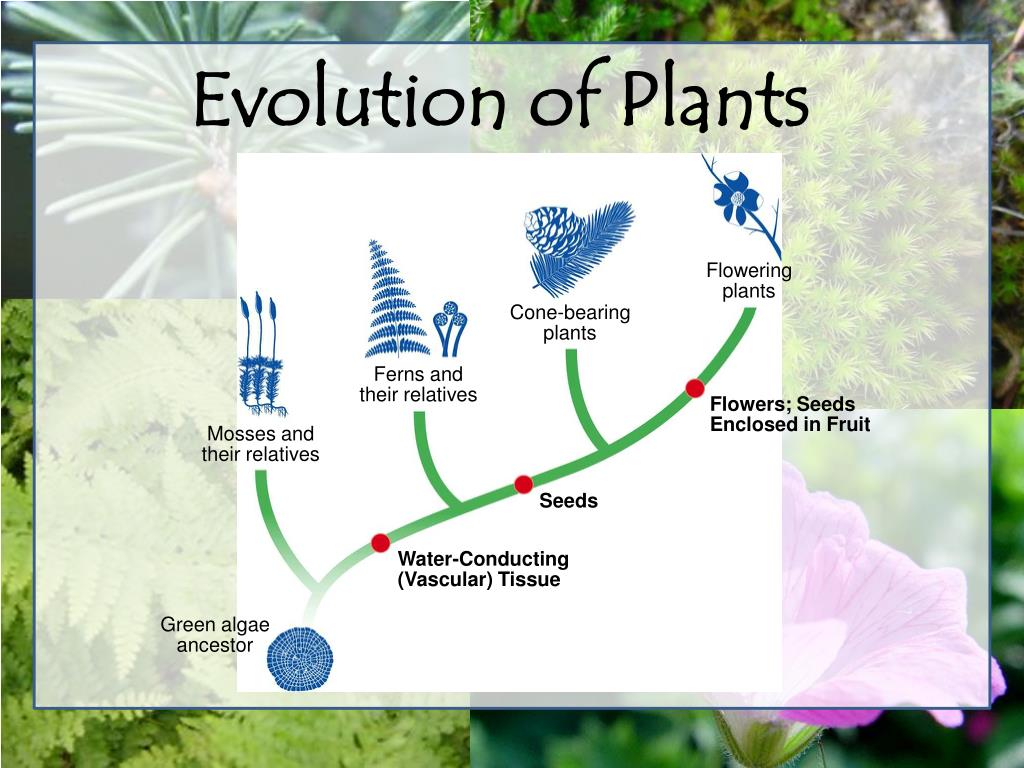 Evolution of Plants

Flowering plants

Cone-bearing plants

Ferns and their relatives

Mosses and their relatives

Flowers; Seeds Enclosed in Fruit

Seeds

Water-Conducting (Vascular) Tissue

Green algae ancestor